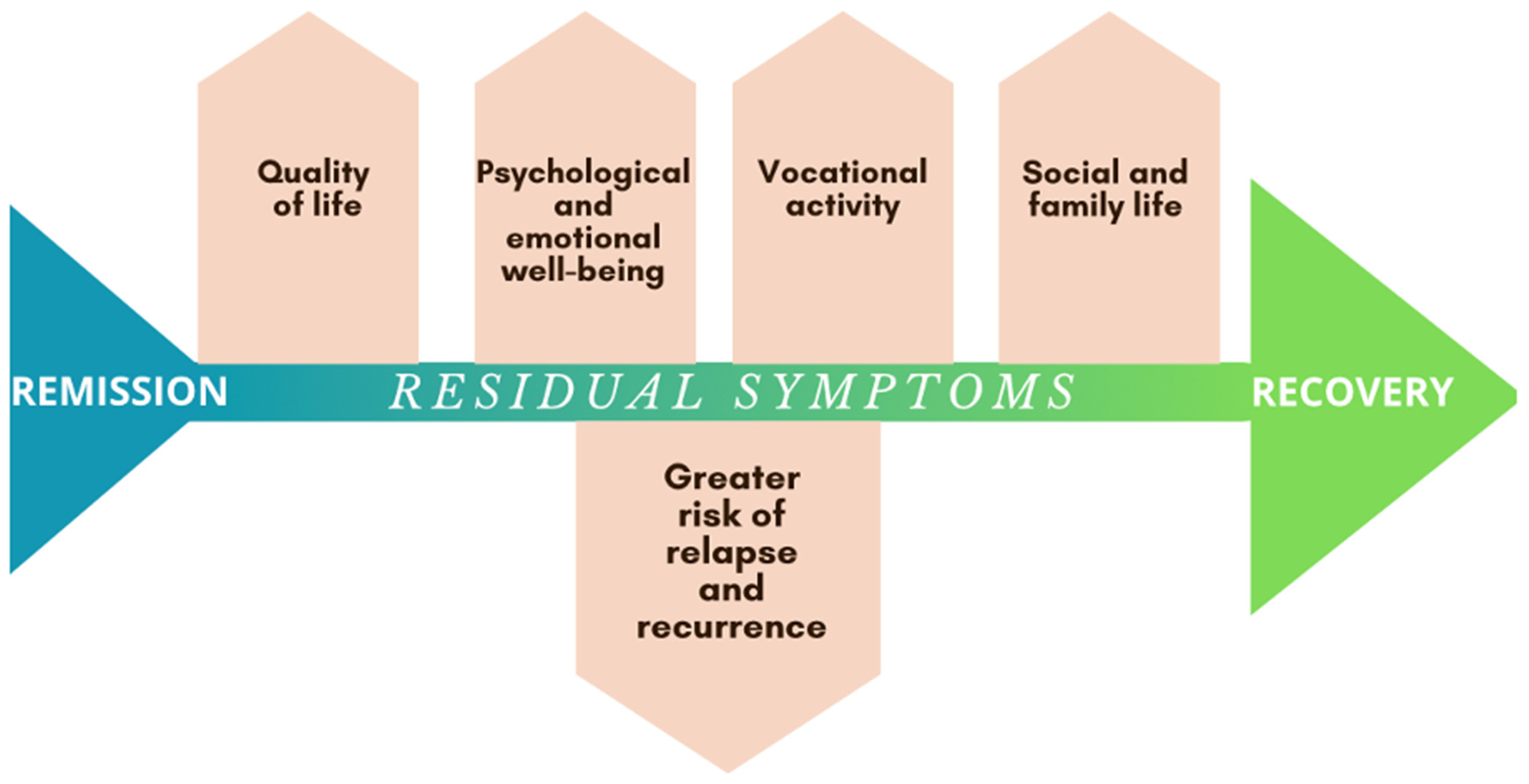 Quality of life

Psychological and emotional well-being

Vocational activity

Social and family life

REMISSION

RESIDUAL SYMPTOMS

RECOVERY

Greater risk of relapse and recurrence